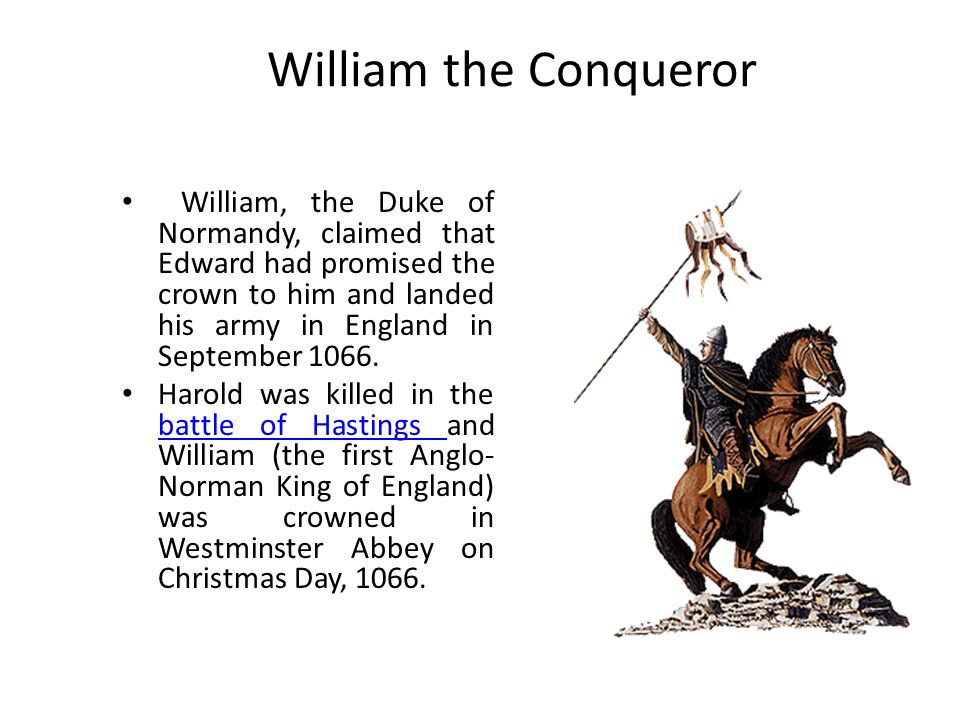 William the Conqueror

• William, the Duke of Normandy, claimed that Edward had promised the crown to him and landed his army in England in September 1066.
• Harold was killed in the battle of Hastings and William (the first Anglo-Norman King of England) was crowned in Westminster Abbey on Christmas Day, 1066.